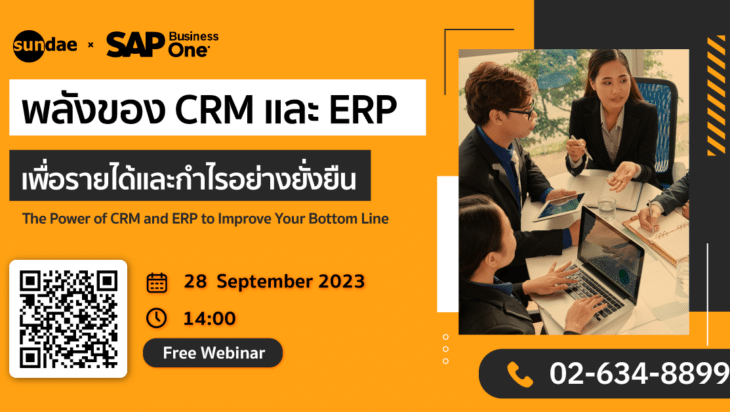 sundae × SAP Business One

พลังของ CRM และ ERP

เพื่อรายได้และกำไรอย่างยั่งยืน

The Power of CRM and ERP to Improve Your Bottom Line

28 September 2023

14:00

Free Webinar

02-634-8899